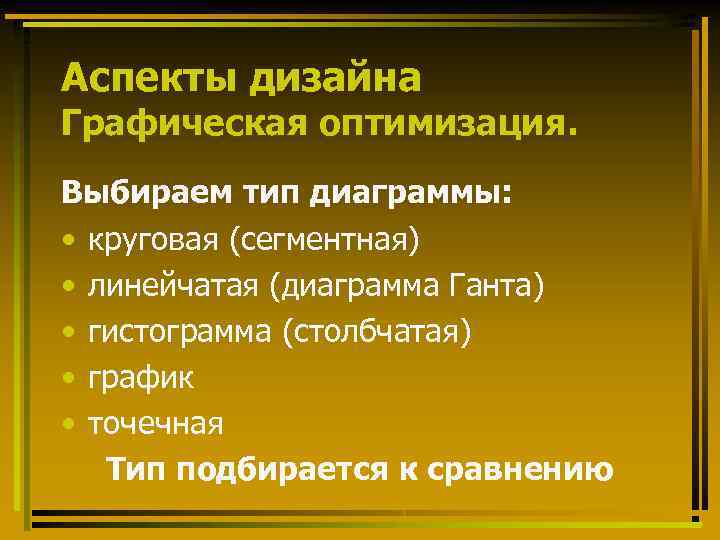 Аспекты дизайна
Графическая оптимизация.

Выбираем тип диаграммы:
• круговая (сегментная)
• линейчатая (диаграмма Ганта)
• гистограмма (столбчатая)
• график
• точечная

Тип подбирается к сравнению